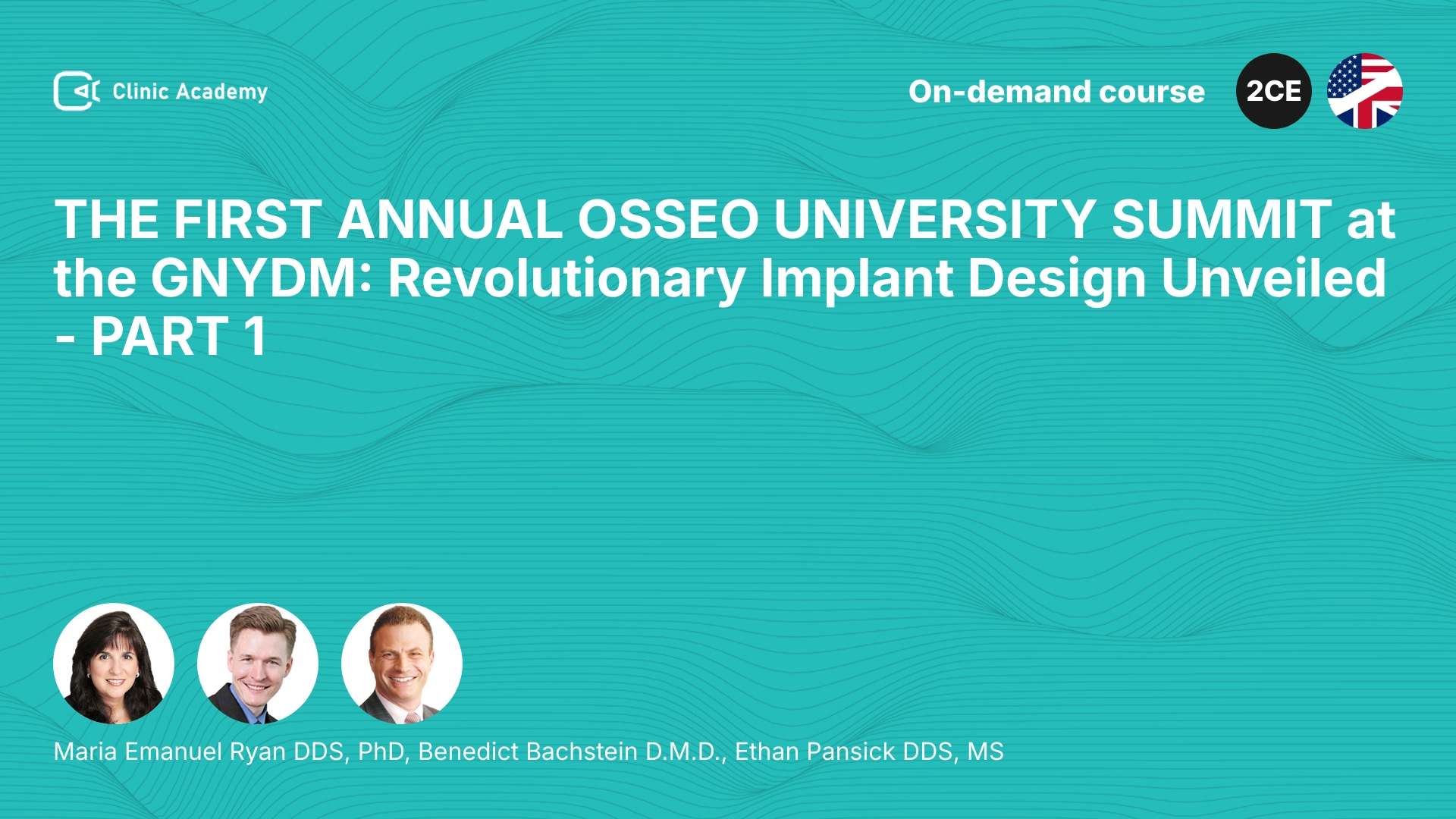 Clinic Academy

On-demand course

2CE

THE FIRST ANNUAL OSSEO UNIVERSITY SUMMIT at the GNYDM: Revolutionary Implant Design Unveiled - PART 1

Maria Emanuel Ryan DDS, PhD, Benedict Bachstein D.M.D., Ethan Pansick DDS, MS